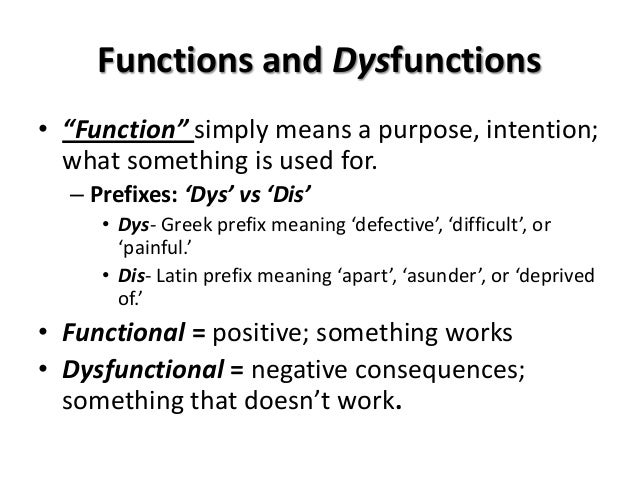 Functions and Dysfunctions

• "Function" simply means a purpose, intention; what something is used for.

– Prefixes: 'Dys' vs 'Dis'

• Dys- Greek prefix meaning 'defective', 'difficult', or 'painful.'

• Dis- Latin prefix meaning 'apart', 'asunder', or 'deprived of.'

• Functional = positive; something works

• Dysfunctional = negative consequences; something that doesn't work.